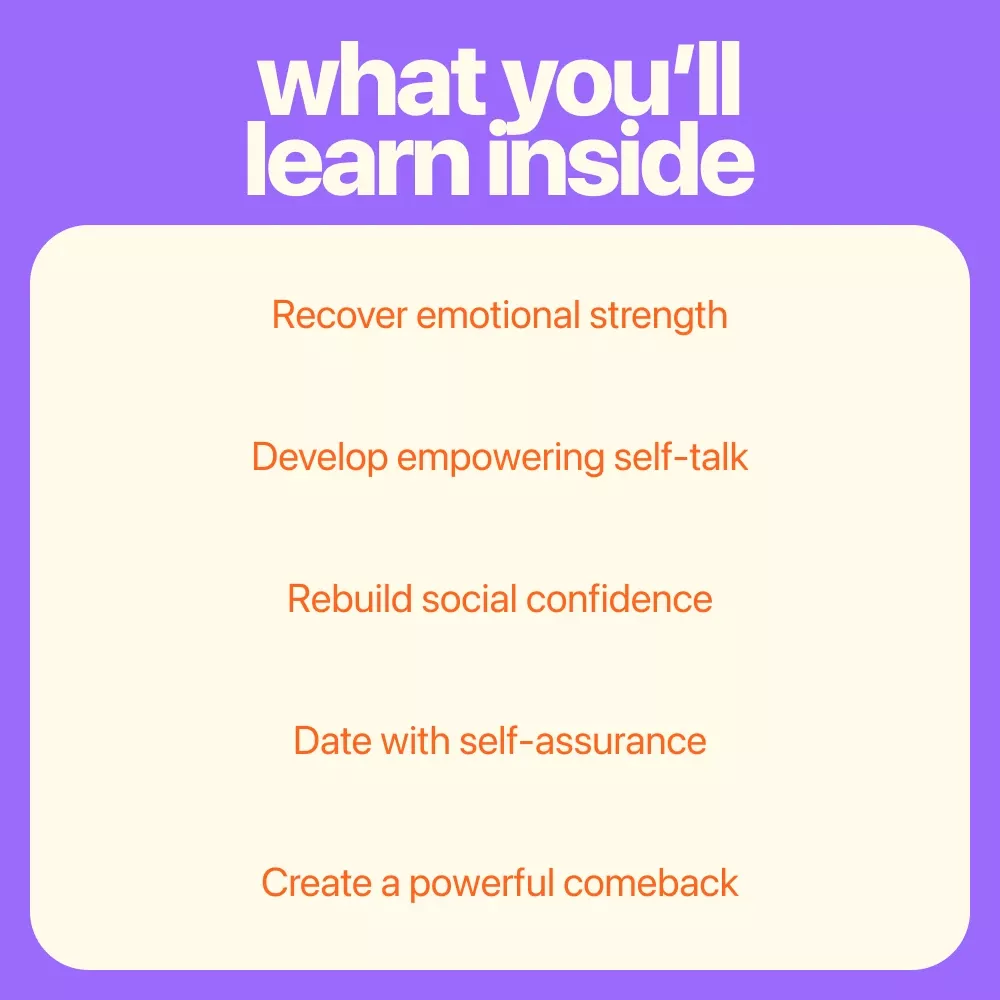 what you'll learn inside

Recover emotional strength

Develop empowering self-talk

Rebuild social confidence

Date with self-assurance

Create a powerful comeback